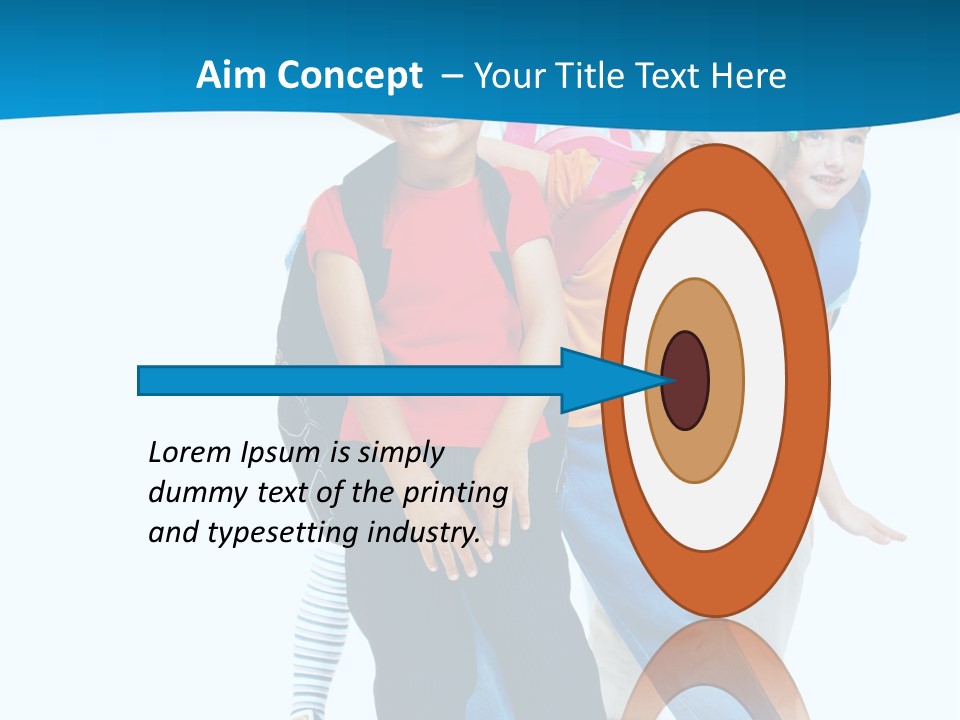 Aim Concept – Your Title Text Here

Lorem Ipsum is simply dummy text of the printing and typesetting industry.